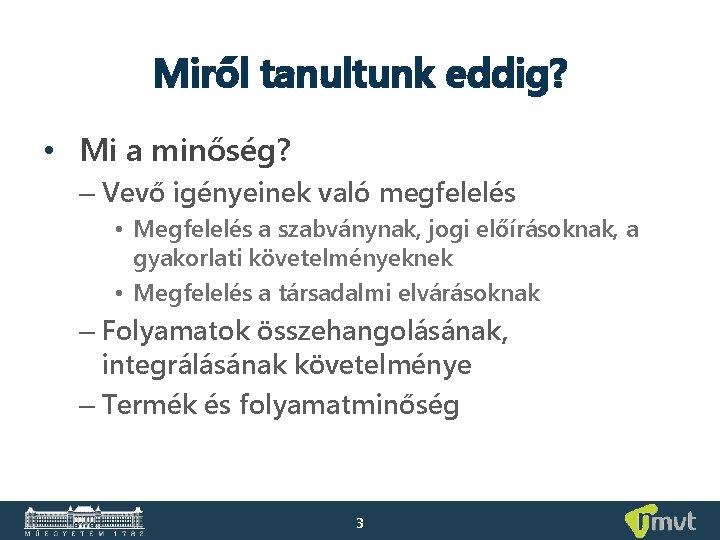 Miről tanultunk eddig?

• Mi a minőség?
– Vevő igényeinek való megfelelés
• Megfelelés a szabványnak, jogi előírásoknak, a gyakorlati követelményeknek
• Megfelelés a társadalmi elvárásoknak
– Folyamatok összehangolásának, integrálásának követelménye
– Termék és folyamatminőség

MŰEGYETEM 1782

3

mvt